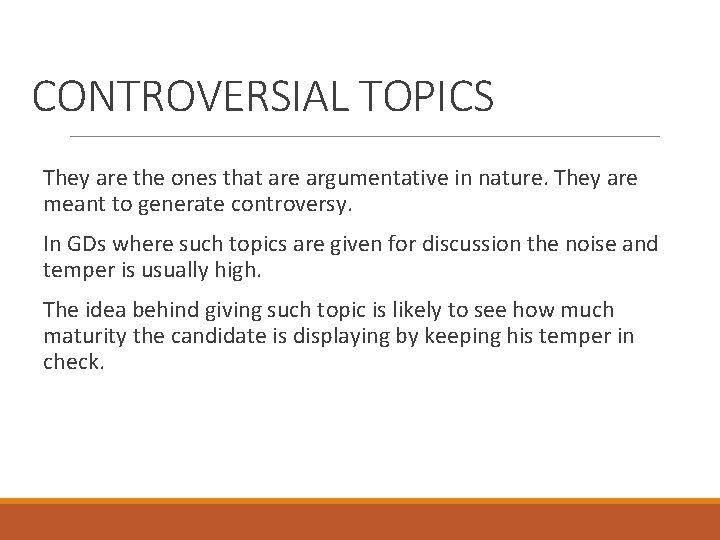 CONTROVERSIAL TOPICS

They are the ones that are argumentative in nature. They are meant to generate controversy.

In GDs where such topics are given for discussion the noise and temper is usually high.

The idea behind giving such topic is likely to see how much maturity the candidate is displaying by keeping his temper in check.